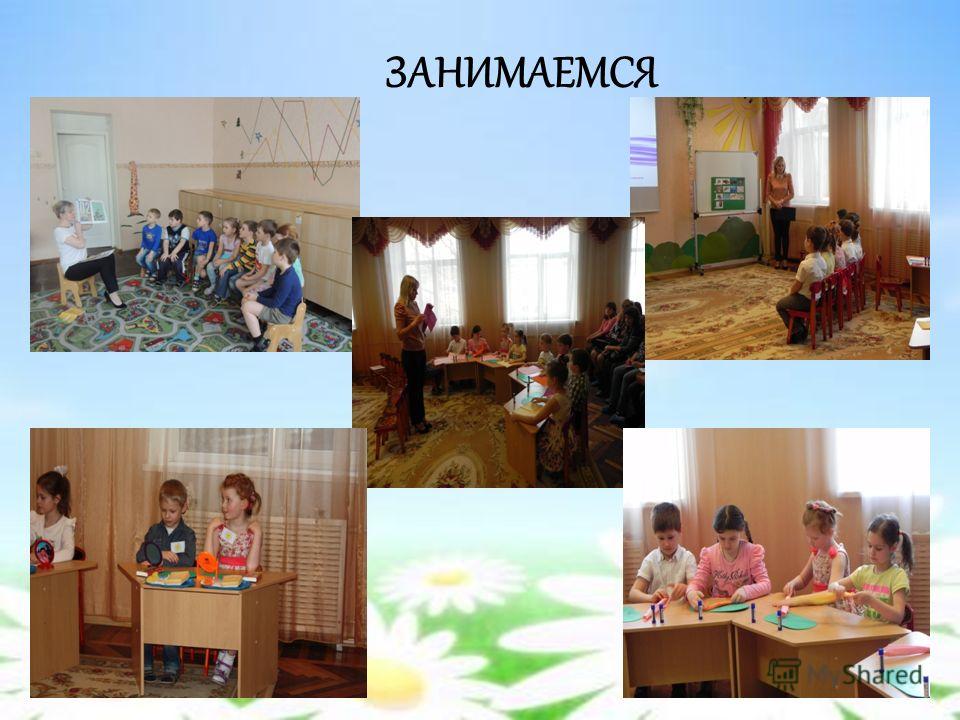 ЗАНИМАЕМСЯ

MyShared